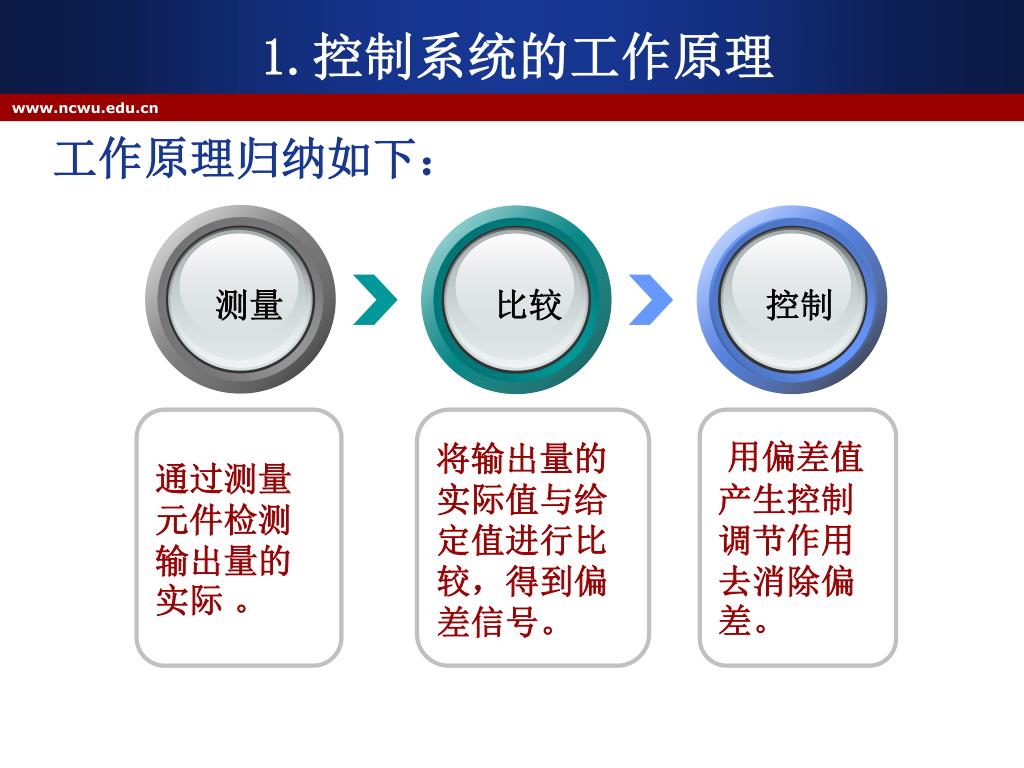 1. 控制系统的工作原理

www.ncwu.edu.cn

工作原理归纳如下：

测量

比较

控制

通过测量元件检测输出量的实际 。

将输出量的实际值与给定值进行比较，得到偏差信号。

用偏差值产生控制调节作用去消除偏差。